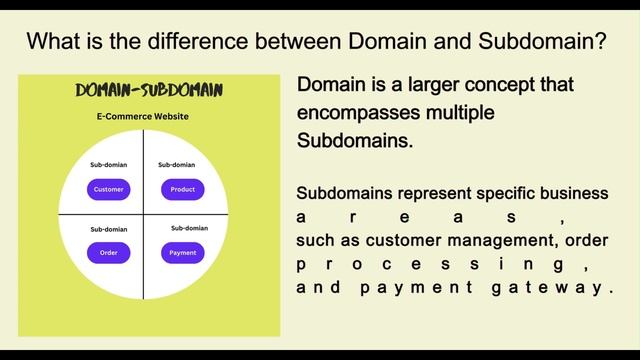 What is the difference between Domain and Subdomain?

DOMAIN-SUBDOMAIN

E-Commerce Website

Sub-domian
Customer

Sub-domian
Product

Sub-domian
Order

Sub-domian
Payment

Domain is a larger concept that encompasses multiple Subdomains.

Subdomains represent specific business areas, such as customer management, order processing, and payment gateway.